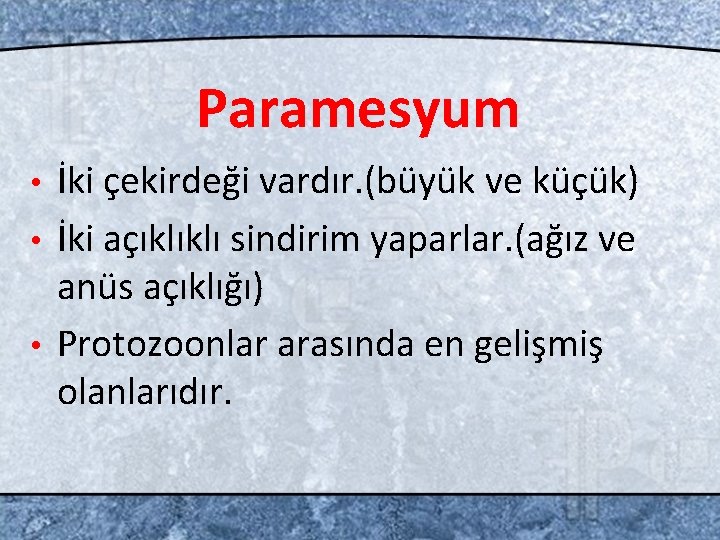 Paramesyum

• İki çekirdeği vardır.(büyük ve küçük)
• İki açıklıklı sindirim yaparlar.(ağız ve anüs açıklığı)
• Protozoonlar arasında en gelişmiş olanlarıdır.